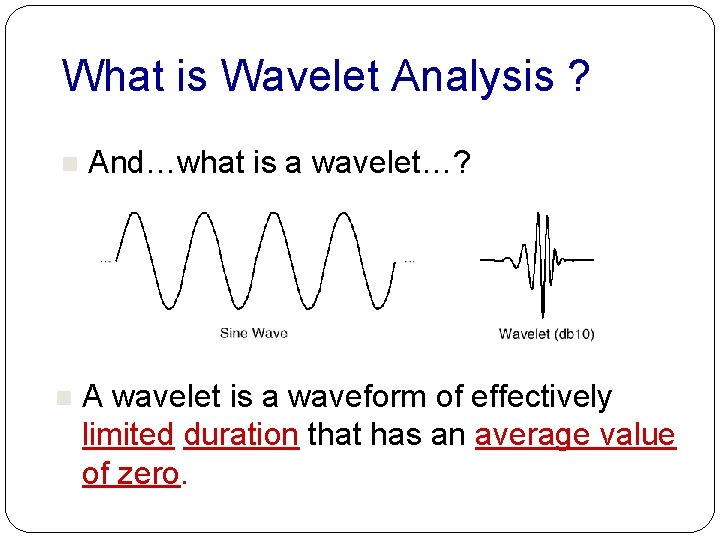 What is Wavelet Analysis ?

And…what is a wavelet…?

...

...

Sine Wave

Wavelet (db10)

A wavelet is a waveform of effectively limited duration that has an average value of zero.